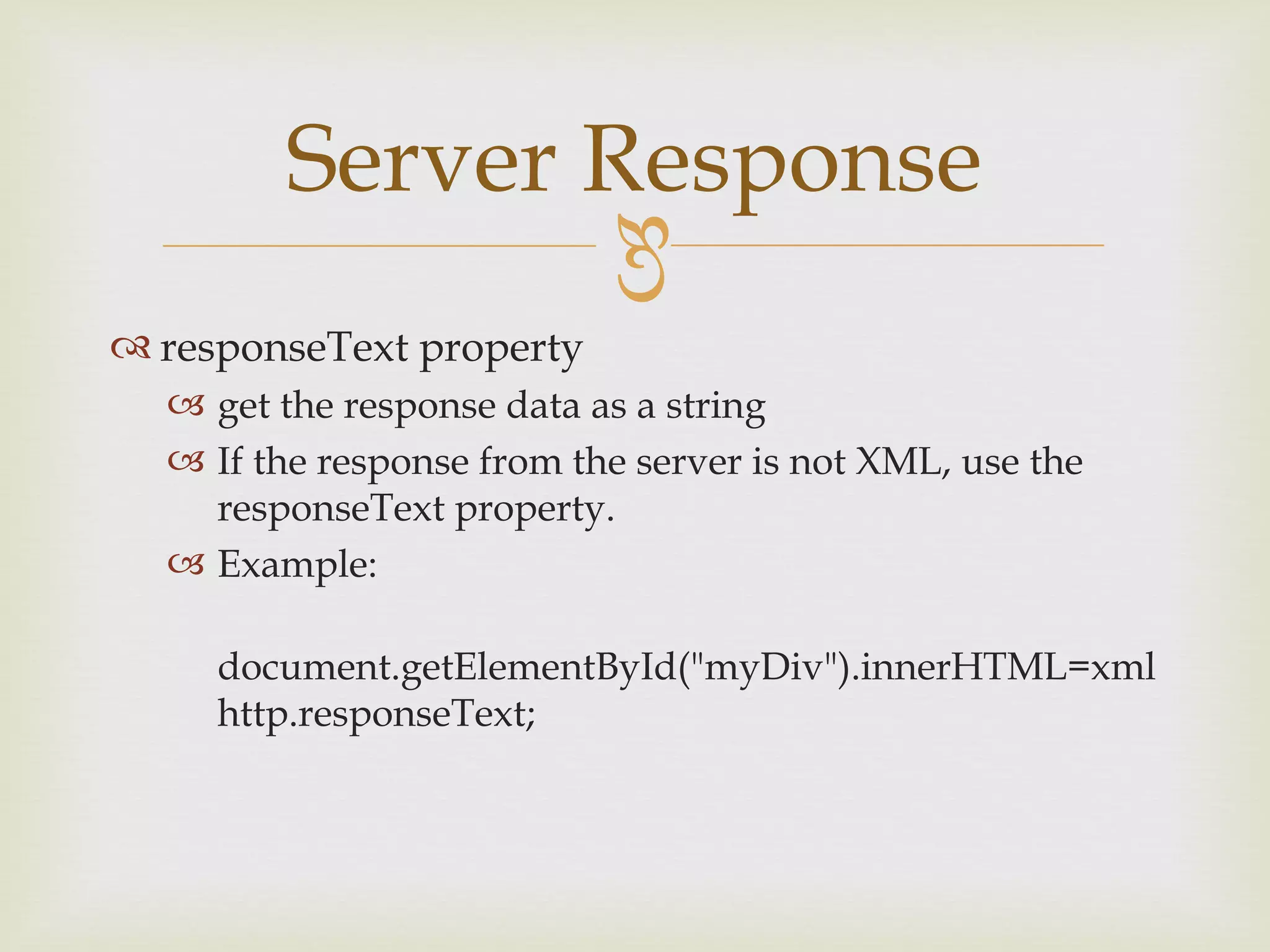 Server Response

responseText property

get the response data as a string

If the response from the server is not XML, use the responseText property.

Example:

document.getElementById("myDiv").innerHTML=xml http.responseText;